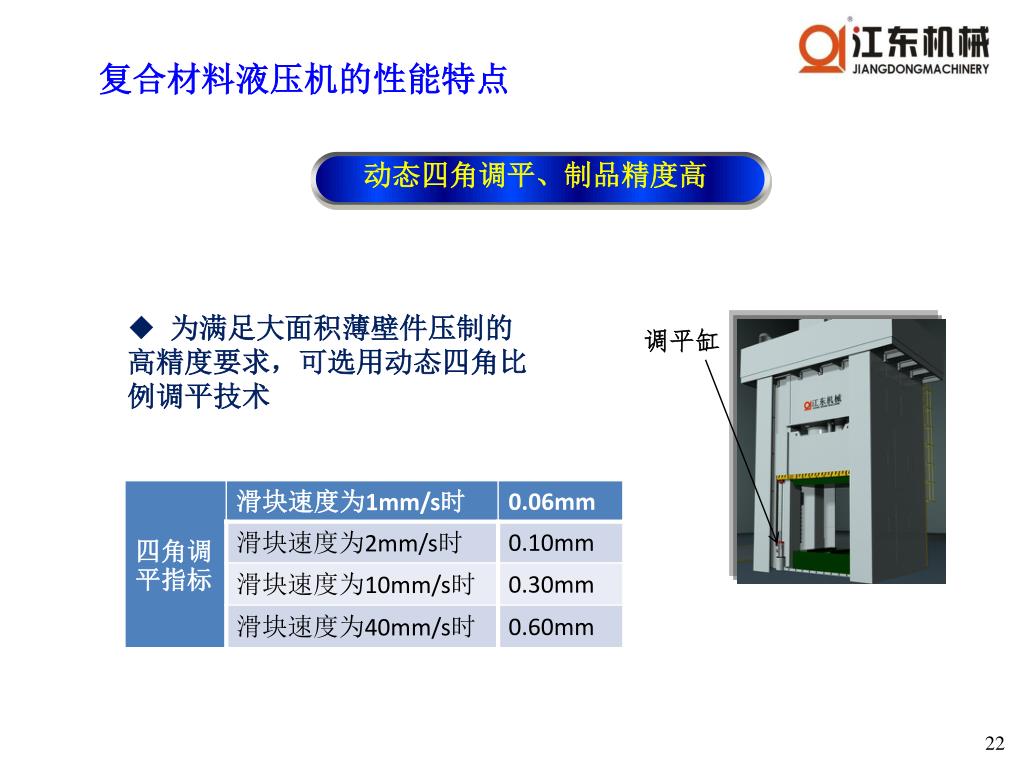 江东机械
JIANGDONGMACHINERY

复合材料液压机的性能特点

动态四角调平、制品精度高

◆ 为满足大面积薄壁件压制的高精度要求，可选用动态四角比例调平技术

调平缸

江东机械

| 四角调平指标 | 滑块速度为1mm/s时 | 0.06mm |
|---|---|---|
| | 滑块速度为2mm/s时 | 0.10mm |
| | 滑块速度为10mm/s时 | 0.30mm |
| | 滑块速度为40mm/s时 | 0.60mm |

22